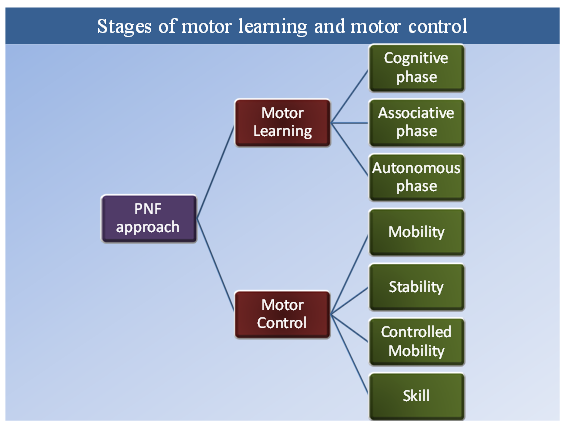 Stages of motor learning and motor control

PNF approach

Motor Learning

Cognitive phase

Associative phase

Autonomous phase

Motor Control

Mobility

Stability

Controlled Mobility

Skill